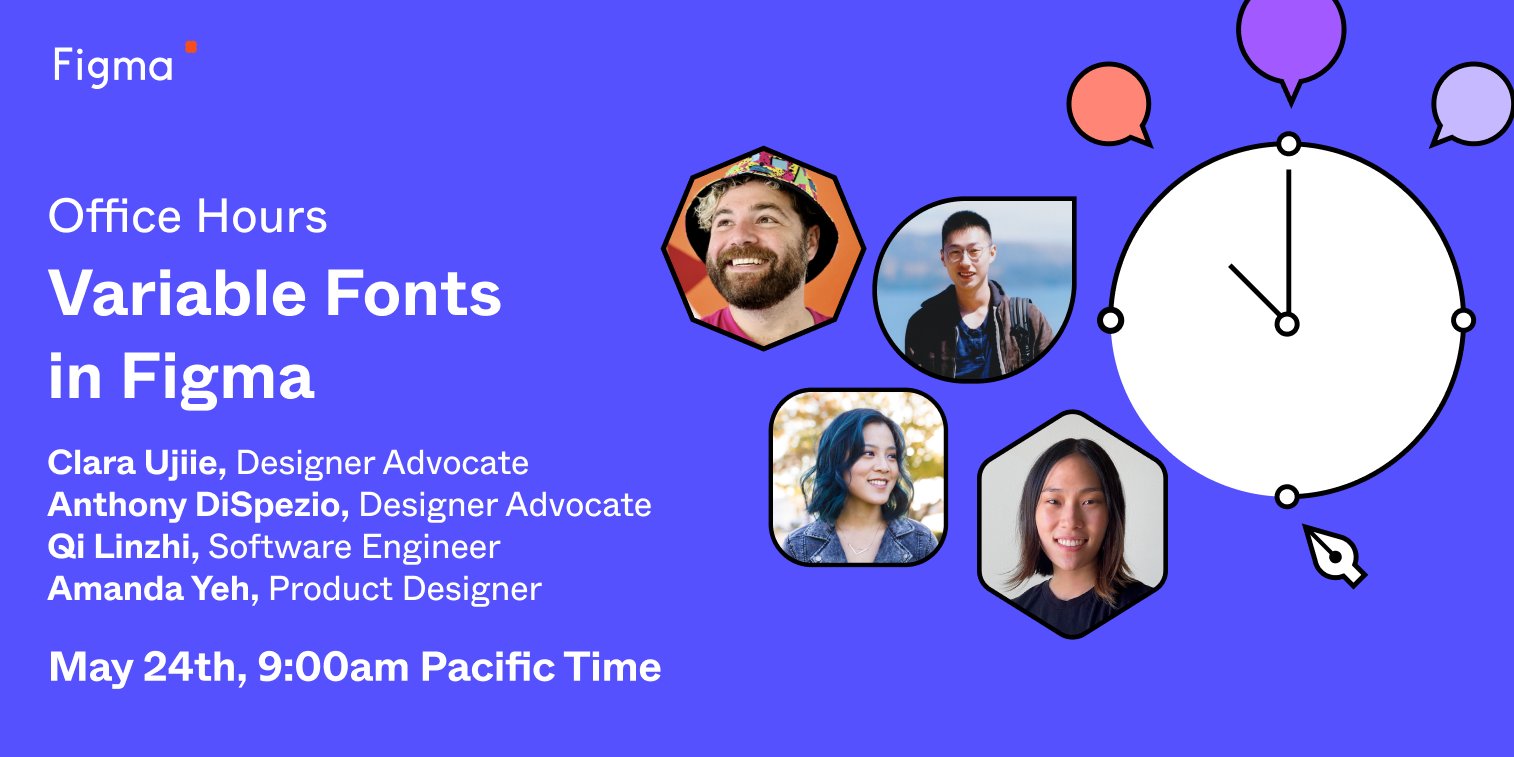 Figma

Office Hours
Variable Fonts in Figma

Clara Ujiie, Designer Advocate
Anthony DiSpezio, Designer Advocate
Qi Linzhi, Software Engineer
Amanda Yeh, Product Designer

May 24th, 9:00am Pacific Time